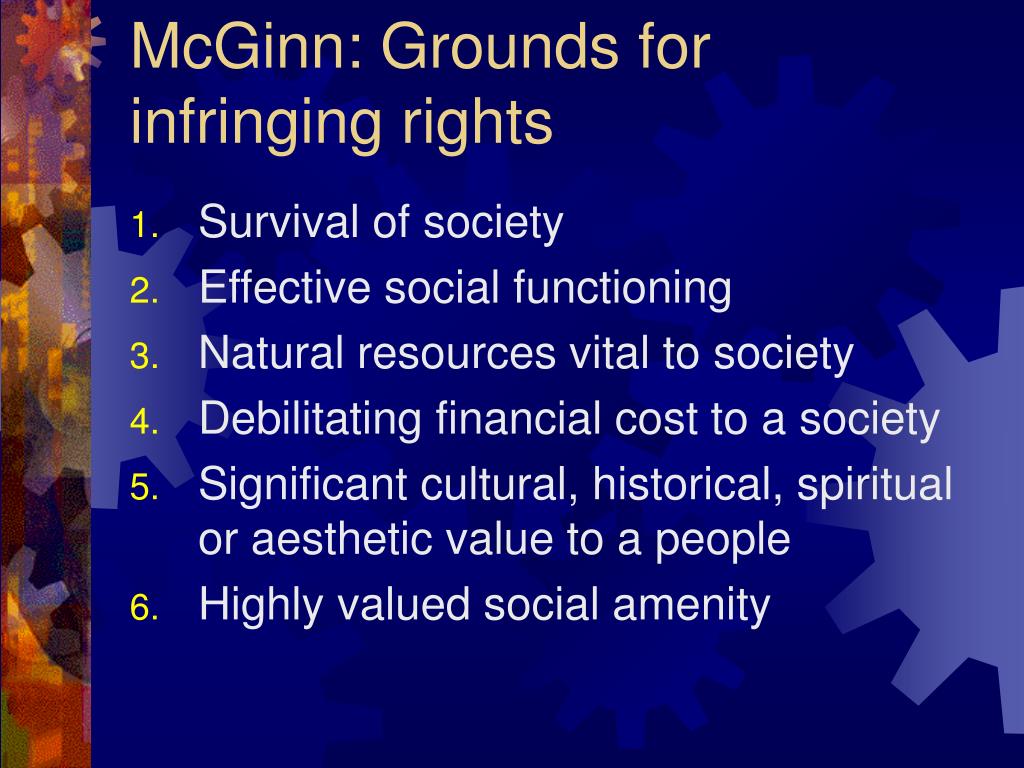 McGinn: Grounds for infringing rights

1. Survival of society
2. Effective social functioning
3. Natural resources vital to society
4. Debilitating financial cost to a society
5. Significant cultural, historical, spiritual or aesthetic value to a people
6. Highly valued social amenity